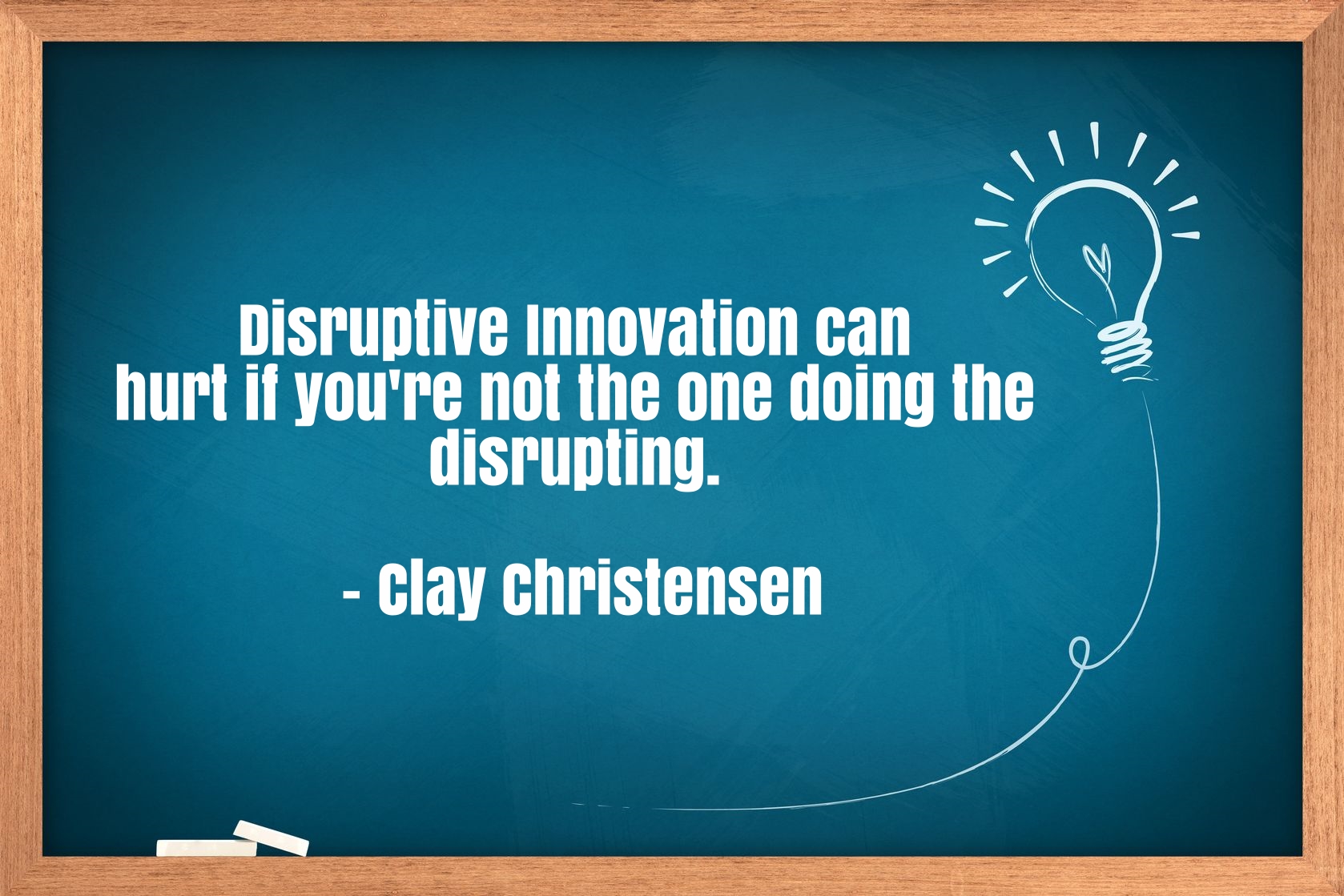 Disruptive Innovation can hurt if you're not the one doing the disrupting.

- Clay Christensen